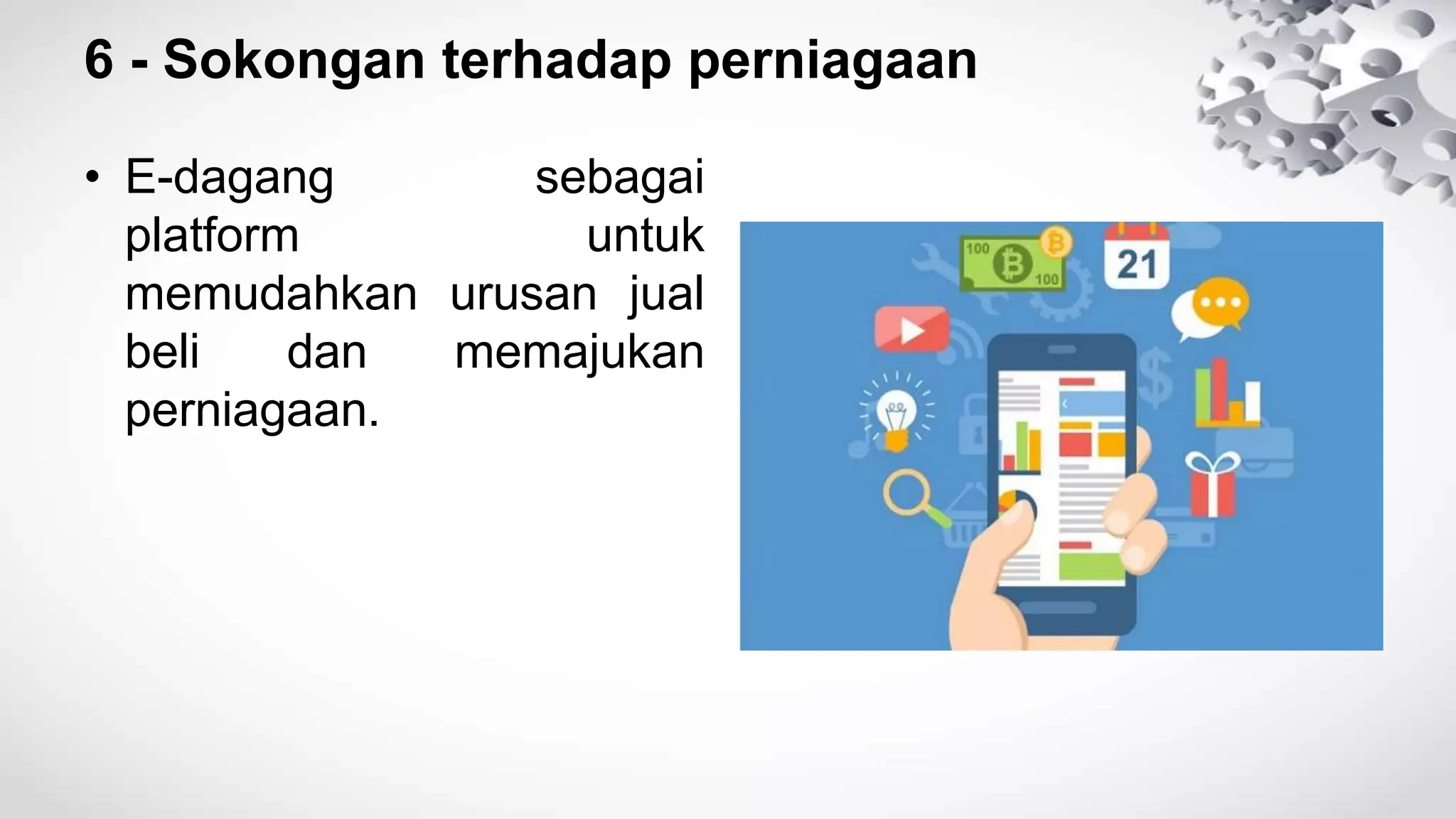 6 - Sokongan terhadap perniagaan

• E-dagang sebagai platform untuk memudahkan urusan jual beli dan memajukan perniagaan.

100
100
21